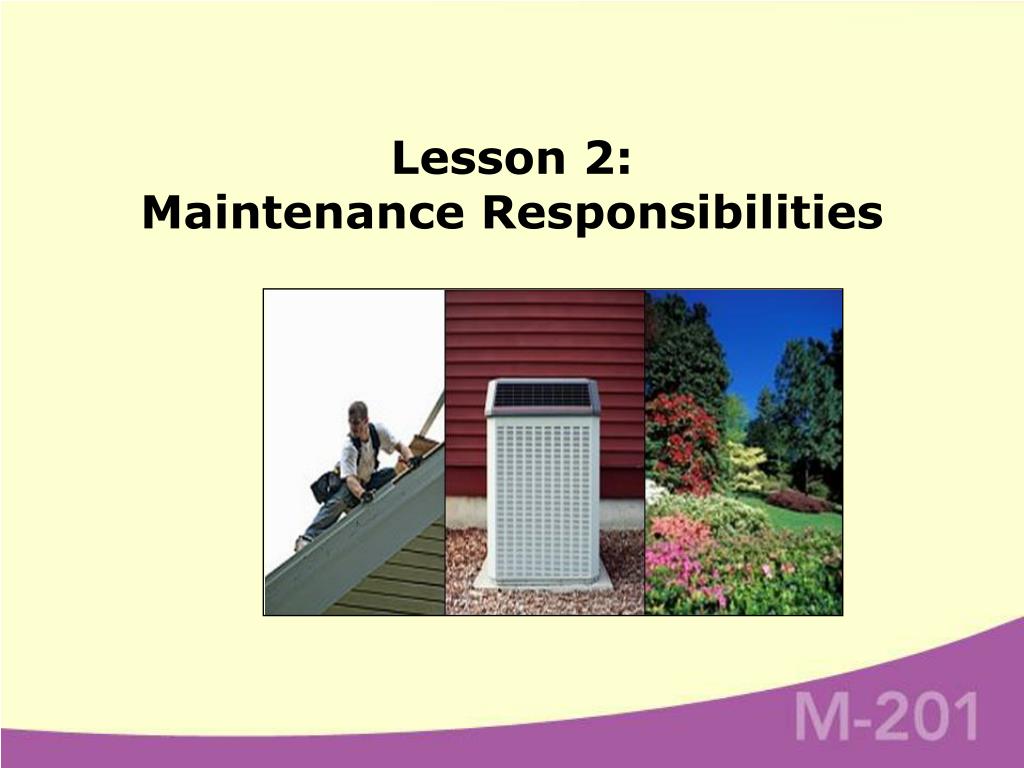 Lesson 2:
Maintenance Responsibilities

M-201